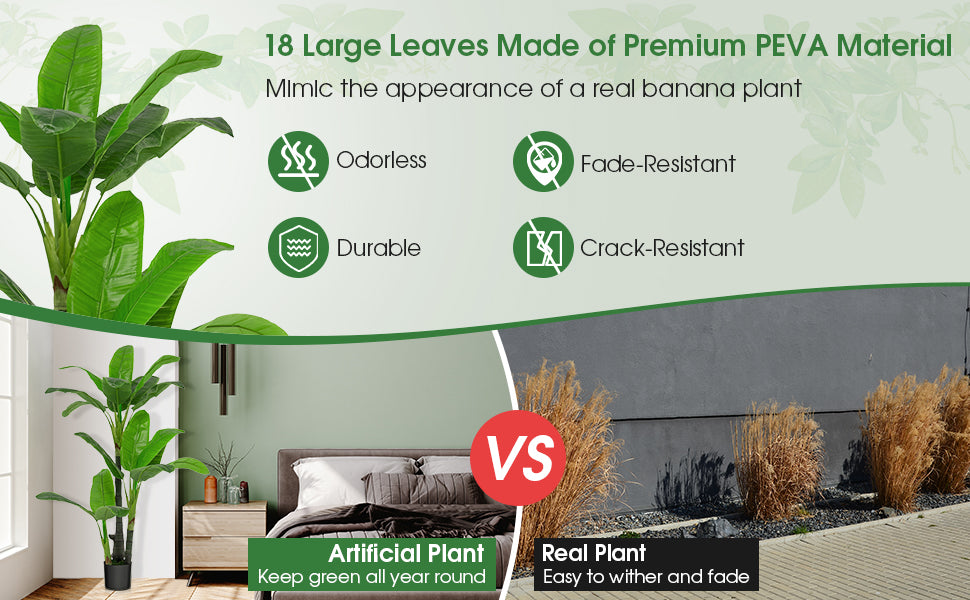 18 Large Leaves Made of Premium PEVA Material

Mimic the appearance of a real banana plant

Odorless

Fade-Resistant

Durable

Crack-Resistant

VS

Artificial Plant
Keep green all year round

Real Plant
Easy to wither and fade